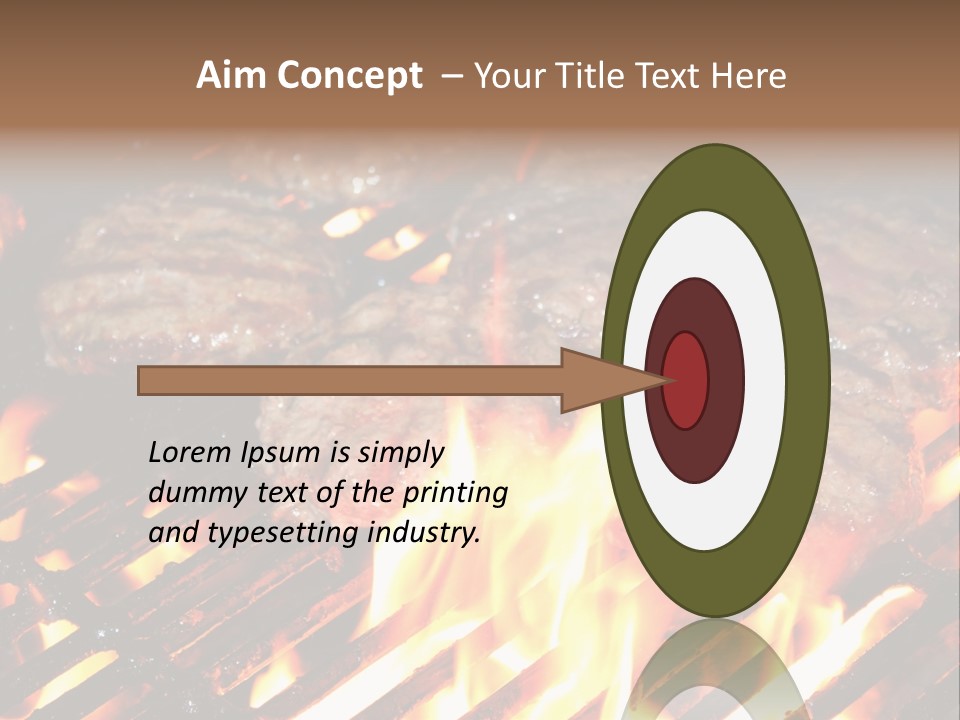 Aim Concept – Your Title Text Here

Lorem Ipsum is simply dummy text of the printing and typesetting industry.